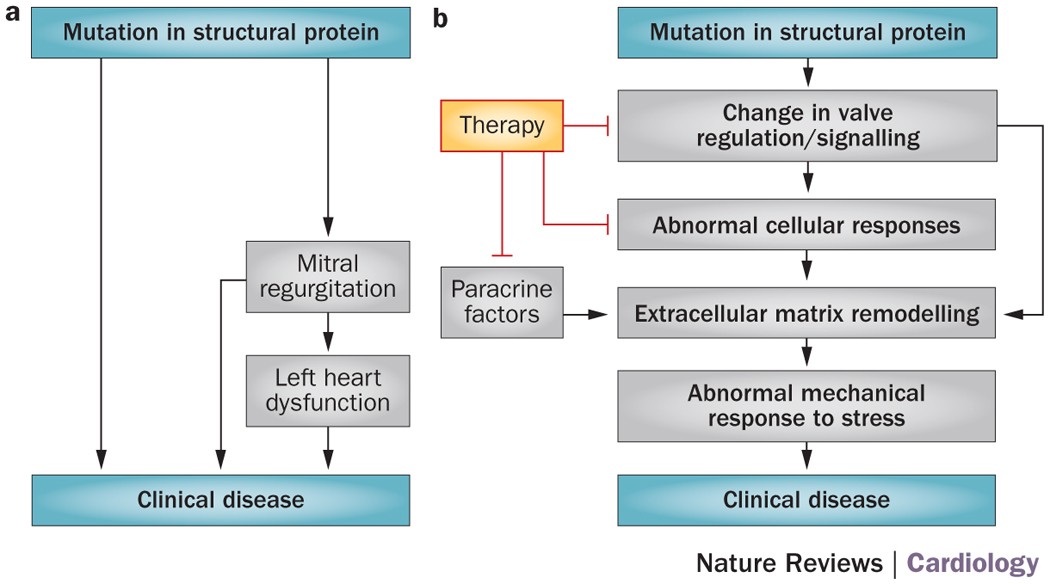 a

Mutation in structural protein

Mitral regurgitation

Left heart dysfunction

Clinical disease

b

Mutation in structural protein

Therapy

Change in valve regulation/signalling

Abnormal cellular responses

Paracrine factors

Extracellular matrix remodelling

Abnormal mechanical response to stress

Clinical disease

Nature Reviews | Cardiology